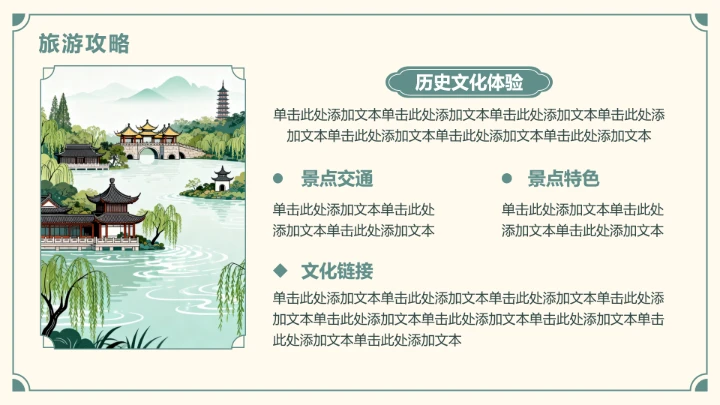 旅游攻略

历史文化体验

单击此处添加文本单击此处添加文本单击此处添加文本单击此处添加文本单击此处添加文本单击此处添加文本单击此处添加文本

景点交通

单击此处添加文本单击此处添加文本单击此处添加文本

景点特色

单击此处添加文本单击此处添加文本单击此处添加文本

文化链接

单击此处添加文本单击此处添加文本单击此处添加文本单击此处添加文本单击此处添加文本单击此处添加文本单击此处添加文本单击此处添加文本单击此处添加文本